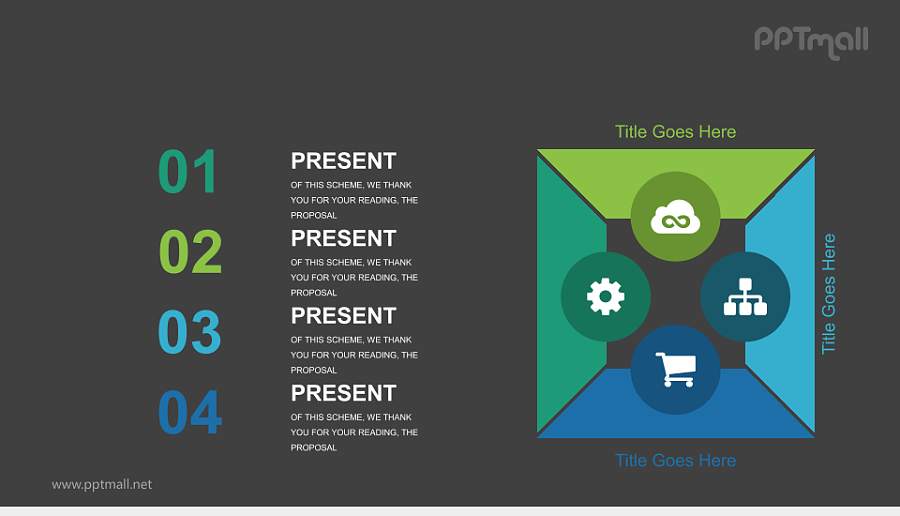 PPTmall

01
PRESENT
OF THIS SCHEME, WE THANK YOU FOR YOUR READING, THE PROPOSAL

02
PRESENT
OF THIS SCHEME, WE THANK YOU FOR YOUR READING, THE PROPOSAL

03
PRESENT
OF THIS SCHEME, WE THANK YOU FOR YOUR READING, THE PROPOSAL

04
PRESENT
OF THIS SCHEME, WE THANK YOU FOR YOUR READING, THE PROPOSAL

Title Goes Here

Title Goes Here

Title Goes Here

www.pptmall.net